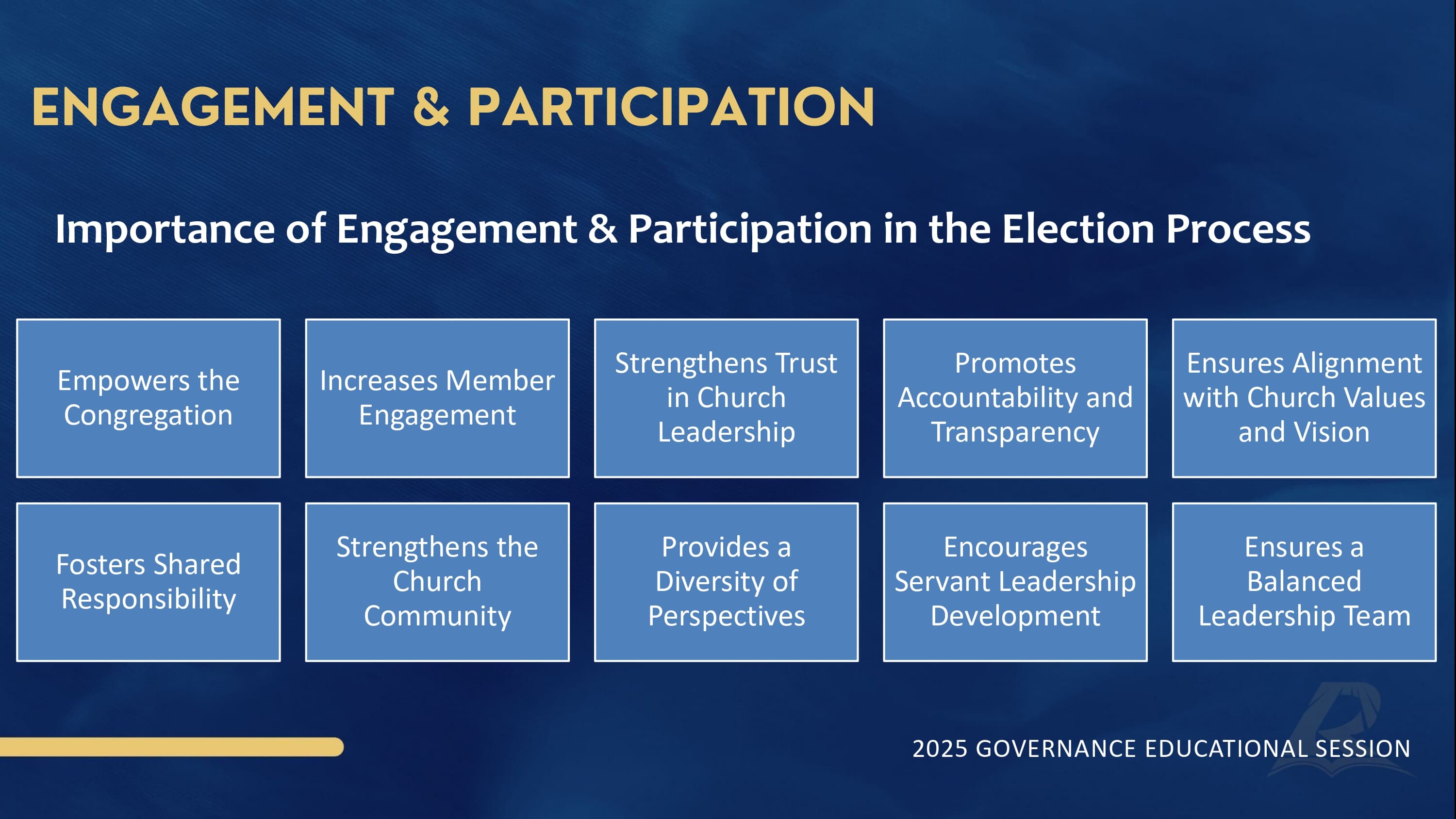 ENGAGEMENT & PARTICIPATION

Importance of Engagement & Participation in the Election Process

Empowers the Congregation

Increases Member Engagement

Strengthens Trust in Church Leadership

Promotes Accountability and Transparency

Ensures Alignment with Church Values and Vision

Fosters Shared Responsibility

Strengthens the Church Community

Provides a Diversity of Perspectives

Encourages Servant Leadership Development

Ensures a Balanced Leadership Team

2025 GOVERNANCE EDUCATIONAL SESSION